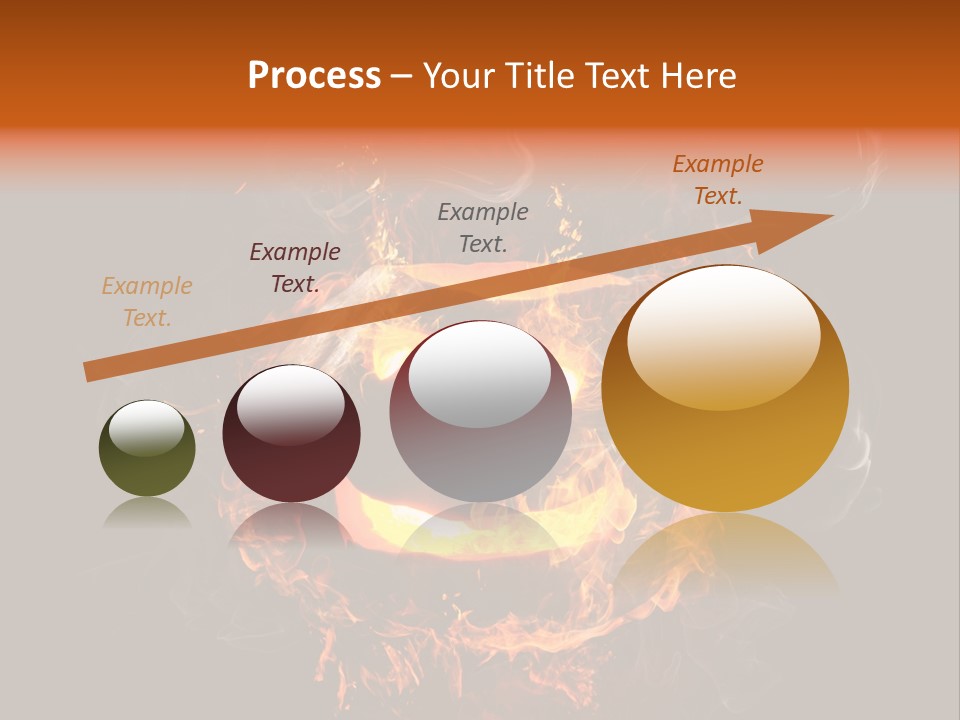 Process – Your Title Text Here

Example Text.

Example Text.

Example Text.

Example Text.